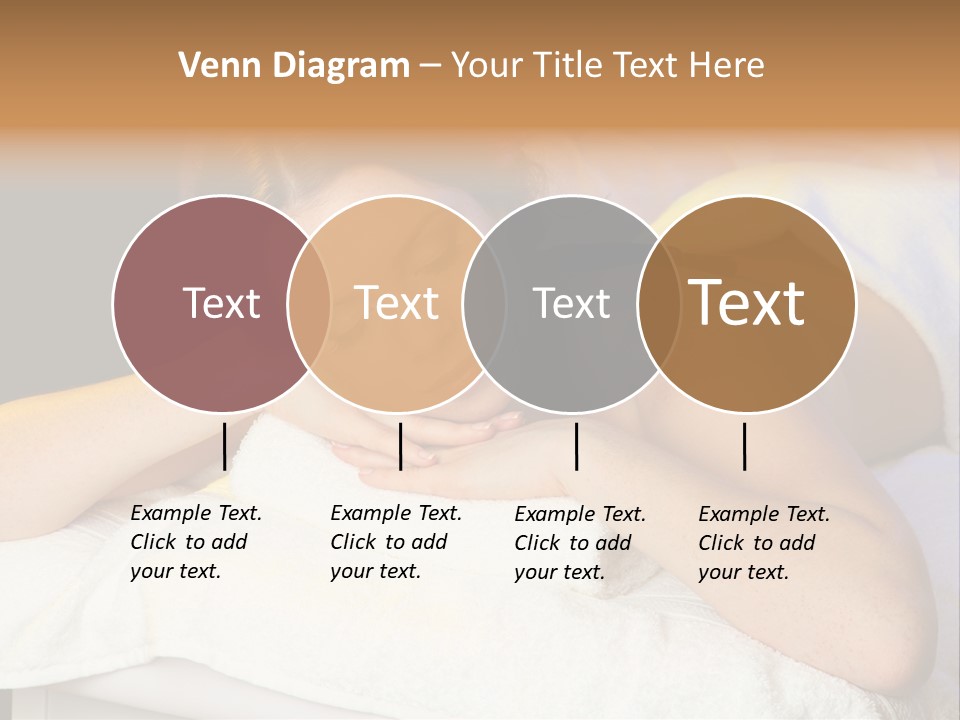 Venn Diagram – Your Title Text Here

Text

Text

Text

Text

Example Text. Click to add your text.

Example Text. Click to add your text.

Example Text. Click to add your text.

Example Text. Click to add your text.